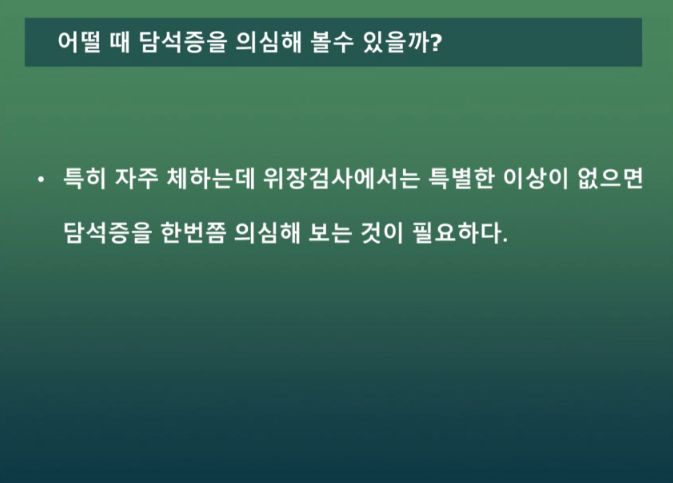 어떨 때 담석증을 의심해 볼수 있을까?

• 특히 자주 체하는데 위장검사에서는 특별한 이상이 없으면 담석증을 한번쯤 의심해 보는 것이 필요하다.